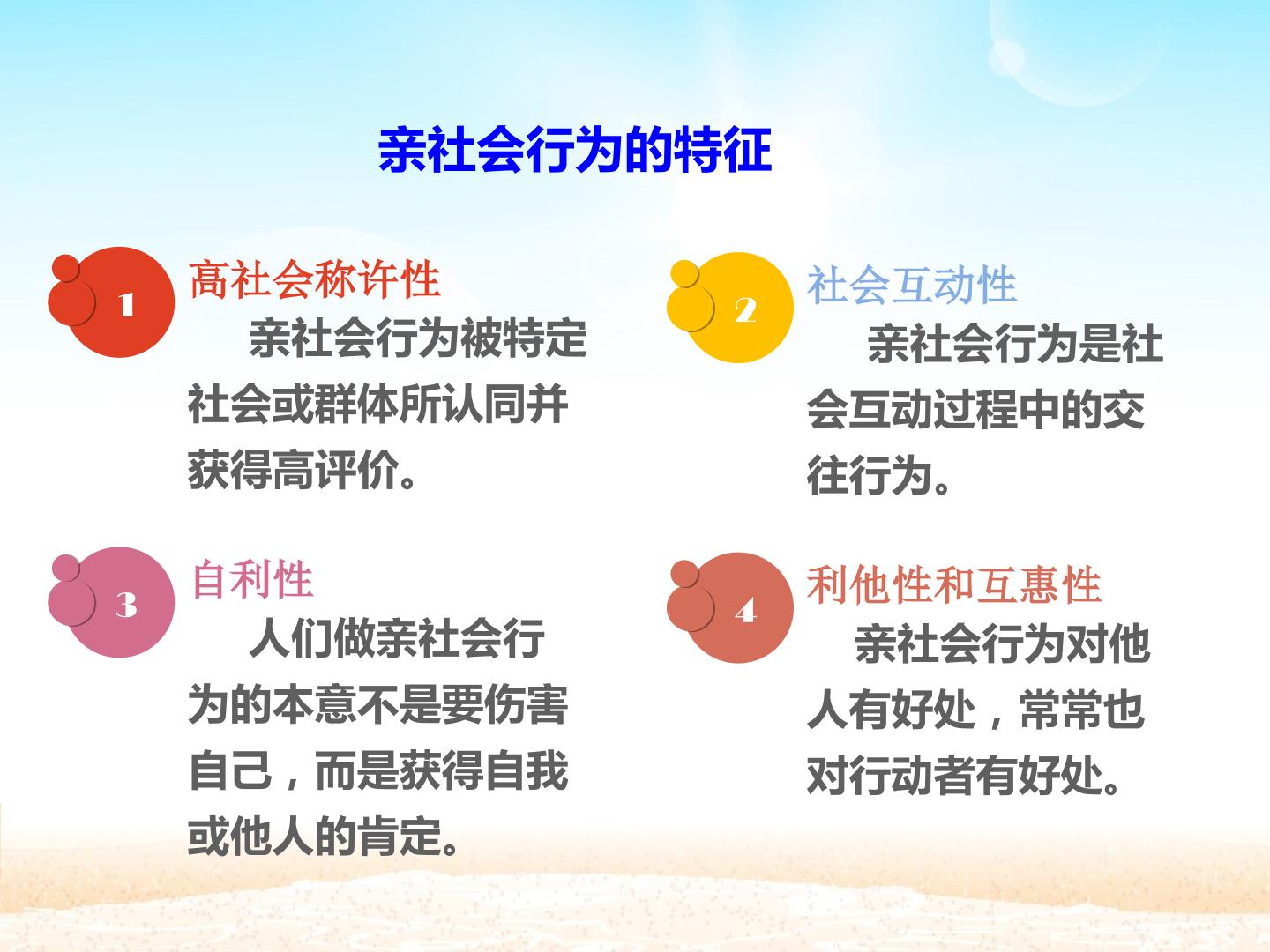 亲社会行为的特征

1

高社会称许性

亲社会行为被特定社会或群体所认同并获得高评价。

2

社会互动性

亲社会行为是社会互动过程中的交往行为。

3

自利性

人们做亲社会行为的本意不是要伤害自己，而是获得自我或他人的肯定。

4

利他性和互惠性

亲社会行为对他人有好处，常常也对行动者有好处。